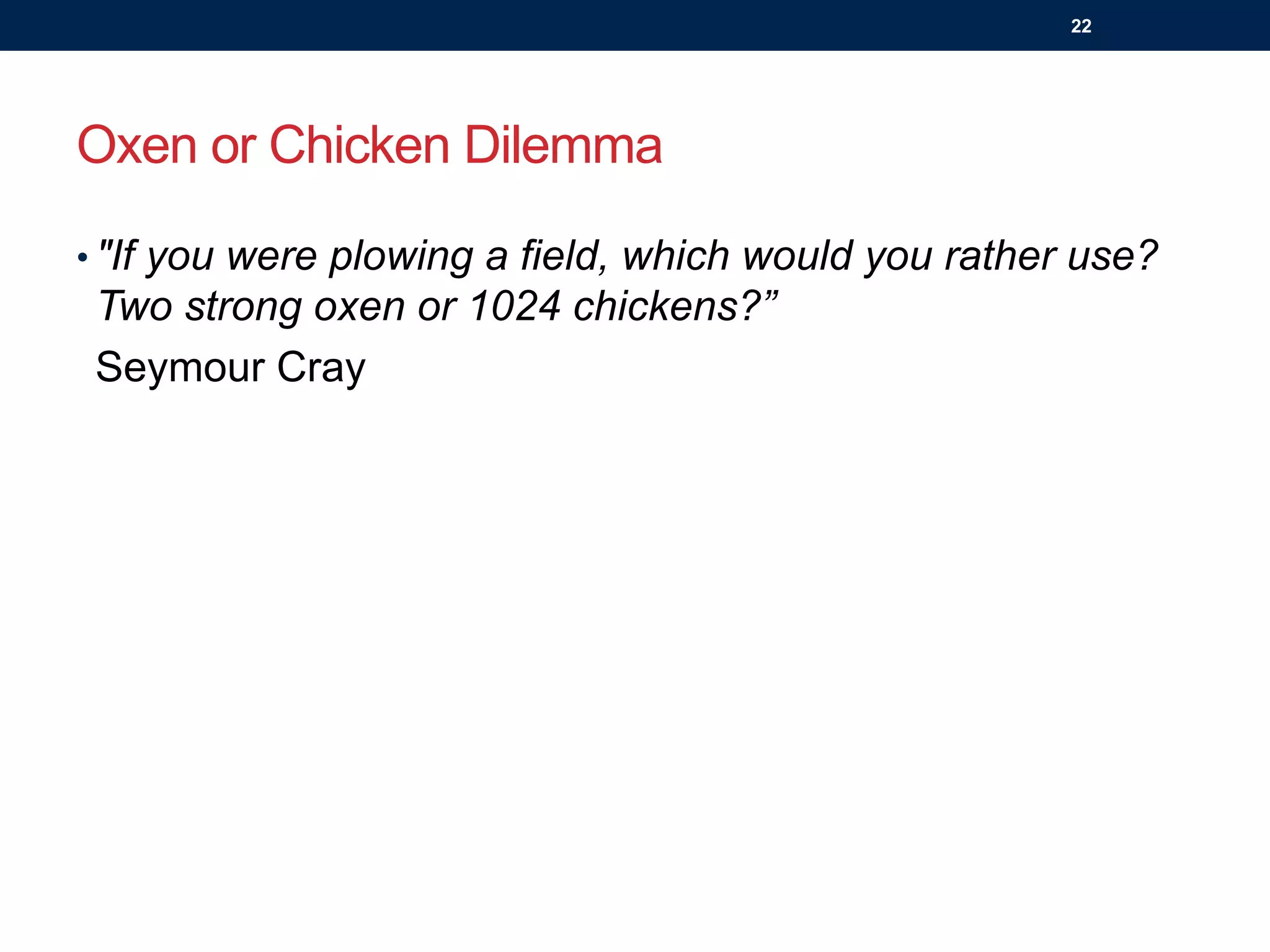 22

Oxen or Chicken Dilemma

• "If you were plowing a field, which would you rather use? Two strong oxen or 1024 chickens?”

Seymour Cray